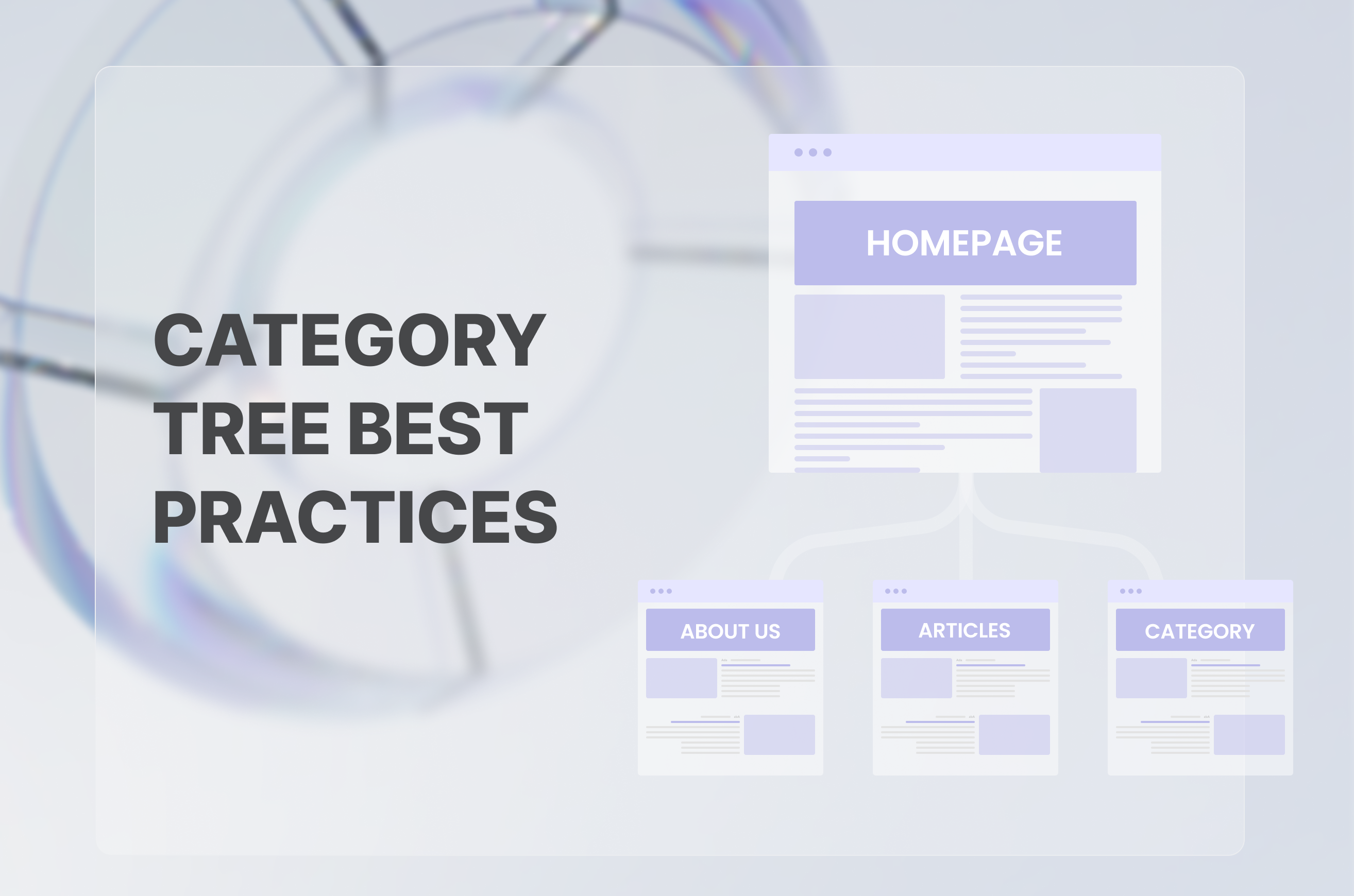 CATEGORY TREE BEST PRACTICES

HOMEPAGE

ABOUT US

ARTICLES

CATEGORY